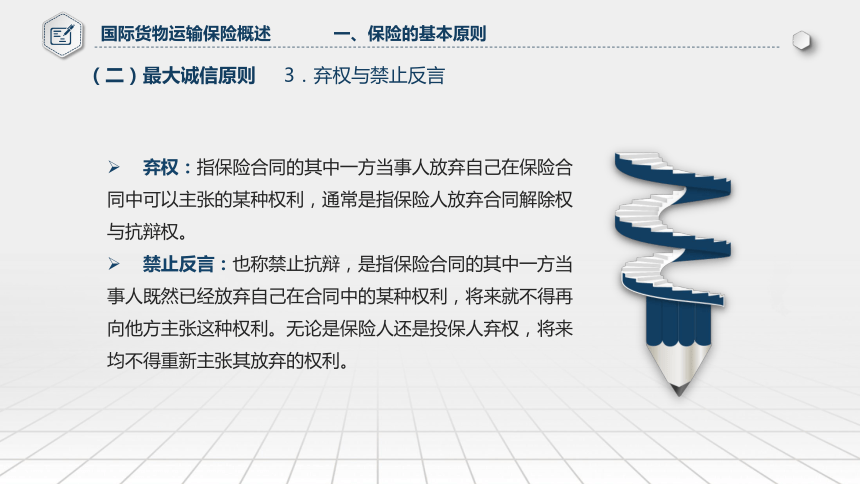 国际货物运输保险概述　　一、保险的基本原则

（二）最大诚信原则　3．弃权与禁止反言

➢ 弃权：指保险合同的其中一方当事人放弃自己在保险合同中可以主张的某种权利，通常是指保险人放弃合同解除权与抗辩权。

➢ 禁止反言：也称禁止抗辩，是指保险合同的其中一方当事人既然已经放弃自己在合同中的某种权利，将来就不得再向他方主张这种权利。无论是保险人还是投保人弃权，将来均不得重新主张其放弃的权利。